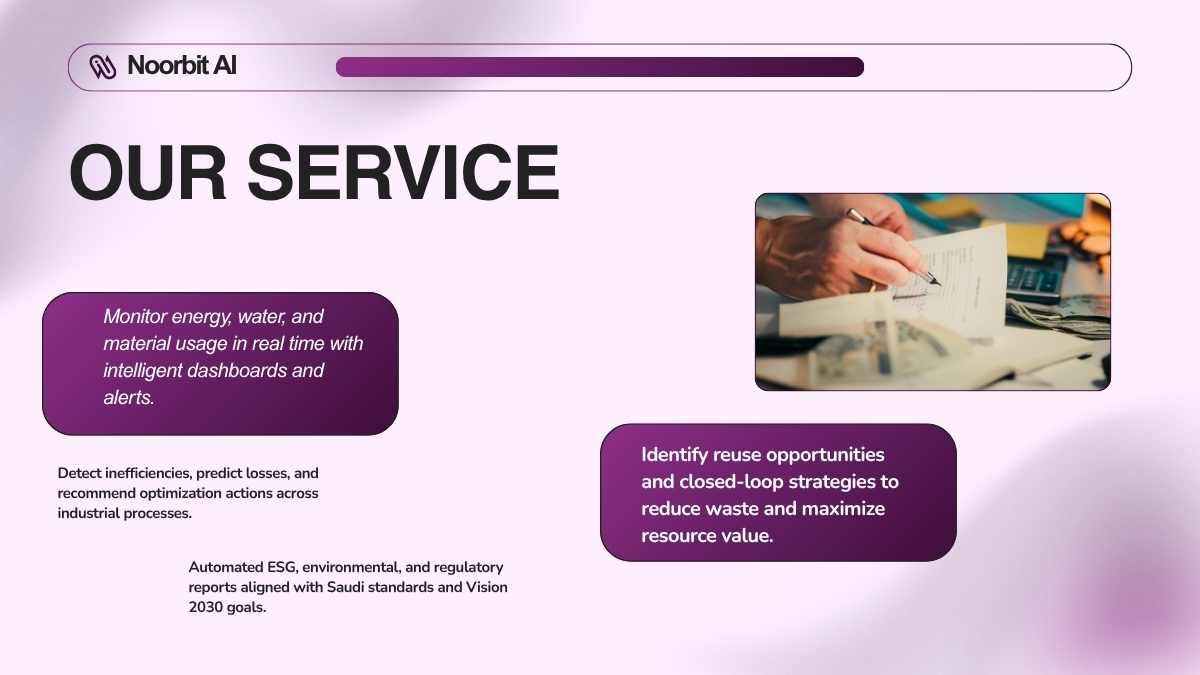 Noorbit AI

OUR SERVICE

Monitor energy, water, and material usage in real time with intelligent dashboards and alerts.

Detect inefficiencies, predict losses, and recommend optimization actions across industrial processes.

Automated ESG, environmental, and regulatory reports aligned with Saudi standards and Vision 2030 goals.

Identify reuse opportunities and closed-loop strategies to reduce waste and maximize resource value.